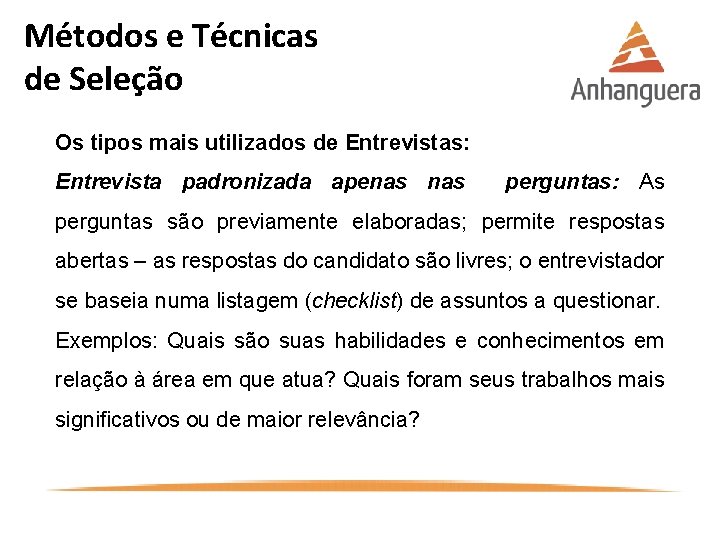 Métodos e Técnicas de Seleção

Anhanguera

Os tipos mais utilizados de Entrevistas:

Entrevista padronizada apenas nas perguntas: As perguntas são previamente elaboradas; permite respostas abertas – as respostas do candidato são livres; o entrevistador se baseia numa listagem (checklist) de assuntos a questionar. Exemplos: Quais são suas habilidades e conhecimentos em relação à área em que atua? Quais foram seus trabalhos mais significativos ou de maior relevância?